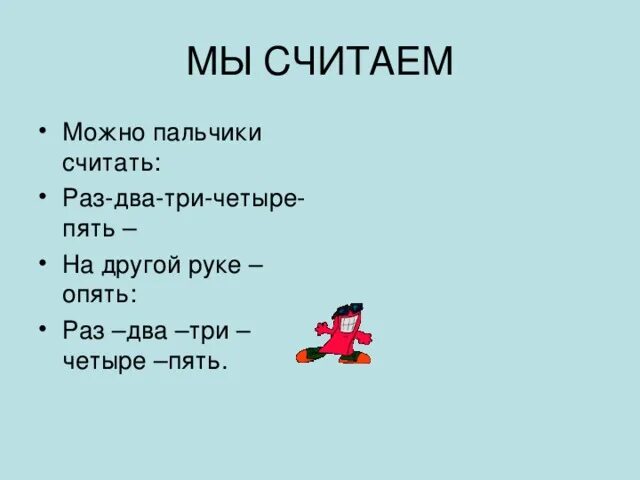 МЫ СЧИТАЕМ

• Можно пальчики считать:

• Раз-два-три-четыре-пять –

• На другой руке – опять:

• Раз –два –три – четыре –пять.